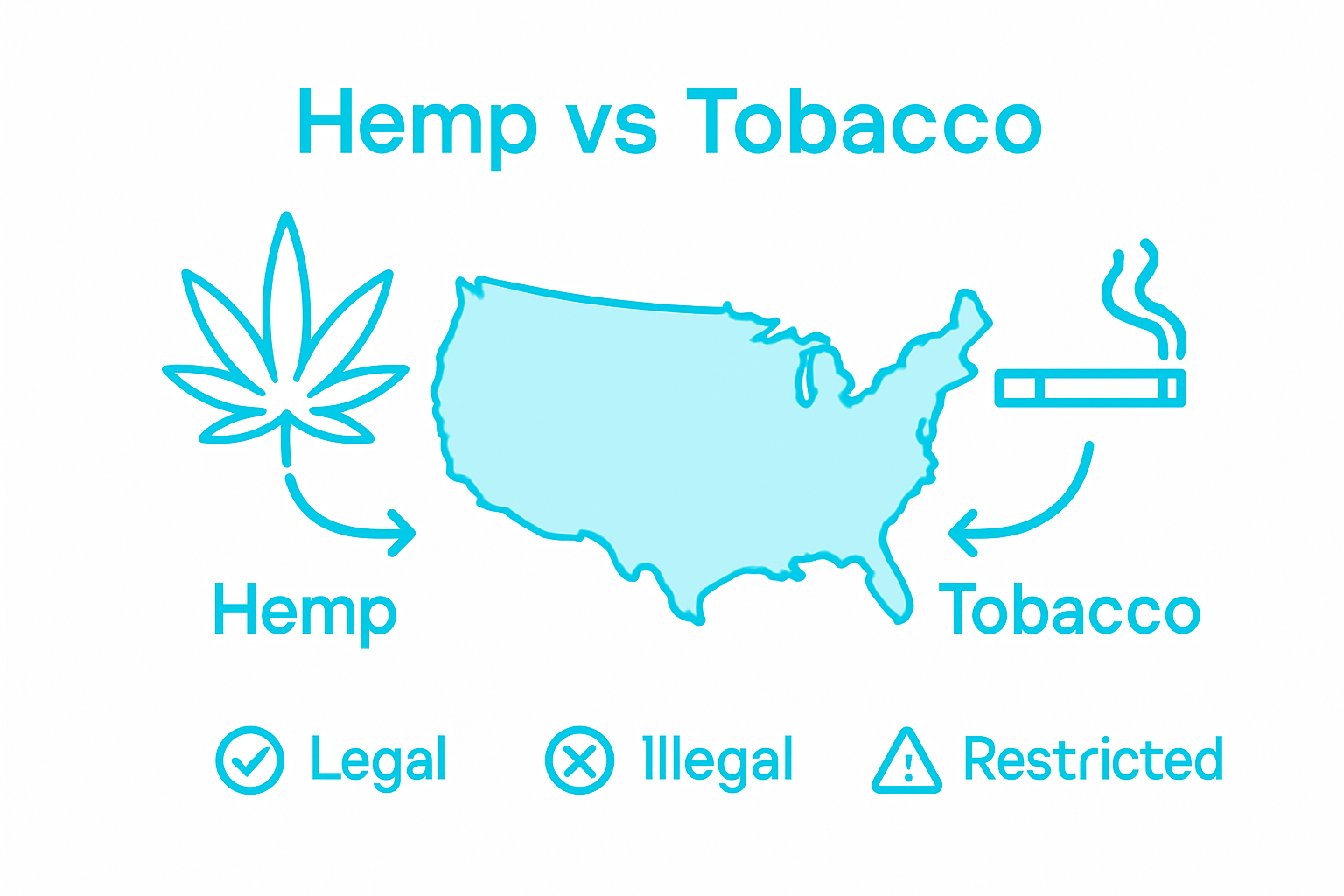 Hemp vs Tobacco

Hemp

Tobacco

Legal

Illegal

Restricted